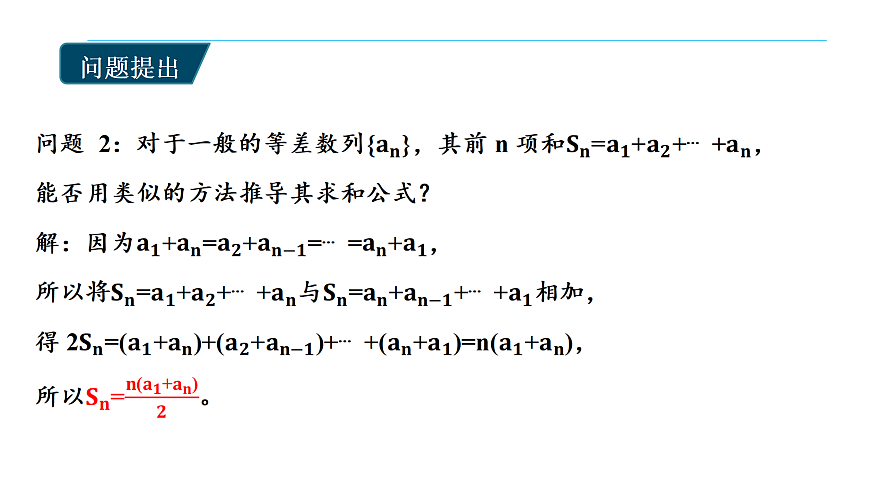 问题提出

问题 2：对于一般的等差数列$\{a_n\}$，其前 n 项和$S_n=a_1+a_2+\cdots+a_n$，能否用类似的方法推导其求和公式？

解：因为$a_1+a_n=a_2+a_{n-1}=\cdots=a_n+a_1$，

所以将$S_n=a_1+a_2+\cdots+a_n$与$S_n=a_n+a_{n-1}+\cdots+a_1$相加，

得 $2S_n=(a_1+a_n)+(a_2+a_{n-1})+\cdots+(a_n+a_1)=n(a_1+a_n)$，

所以$S_n=\frac{n(a_1+a_n)}{2}$。